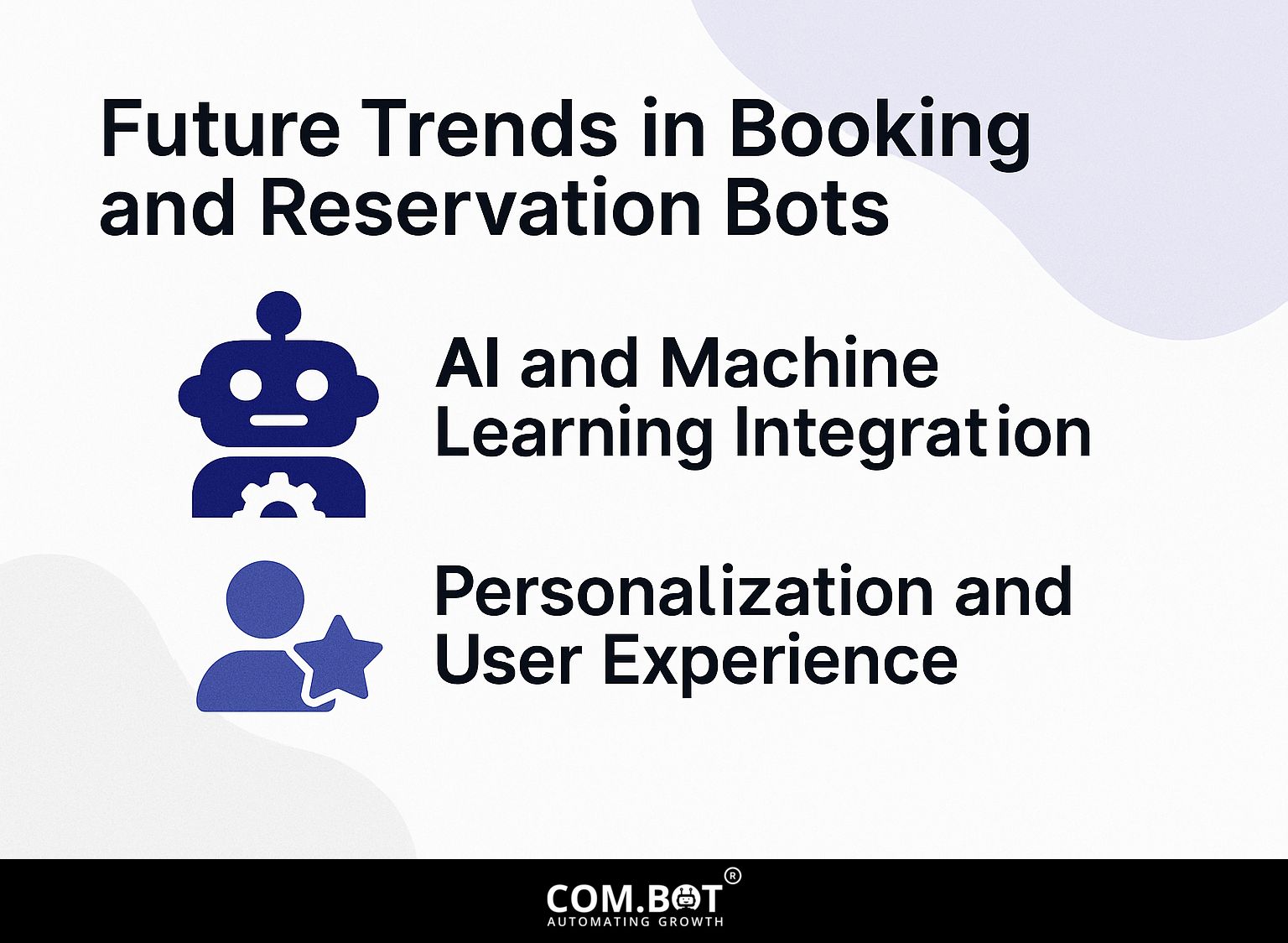 Future Trends in Booking and Reservation Bots

AI and Machine Learning Integration

Personalization and User Experience

COM.BOT®
AUTOMATING GROWTH